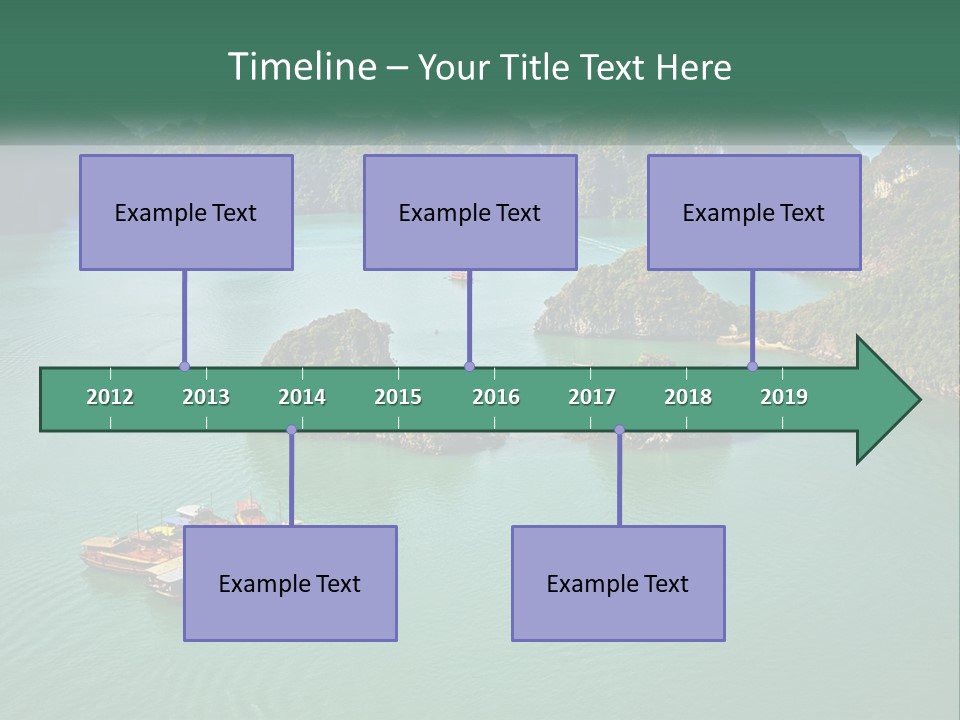 Timeline – Your Title Text Here

Example Text

Example Text

Example Text

2012 2013 2014 2015 2016 2017 2018 2019

Example Text

Example Text